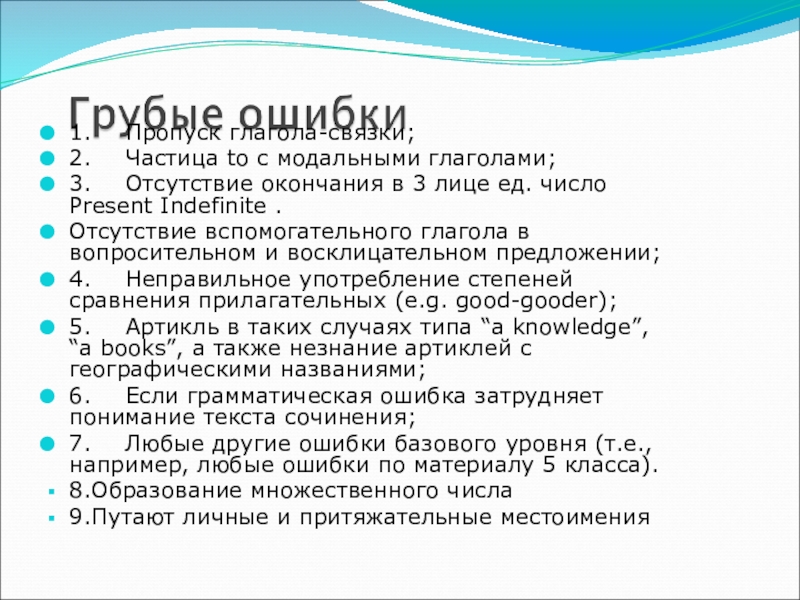 Грубые ошибки

1. Пропуск глагола-связки;
2. Частица to с модальными глаголами;
3. Отсутствие окончания в 3 лице ед. число Present Indefinite .
Отсутствие вспомогательного глагола в вопросительном и восклицательном предложении;
4. Неправильное употребление степеней сравнения прилагательных (e.g. good-gooder);
5. Артикль в таких случаях типа “a knowledge”, “a books”, а также незнание артиклей с географическими названиями;
6. Если грамматическая ошибка затрудняет понимание текста сочинения;
7. Любые другие ошибки базового уровня (т.е., например, любые ошибки по материалу 5 класса).
8.Образование множественного числа
9.Путают личные и притяжательные местоимения